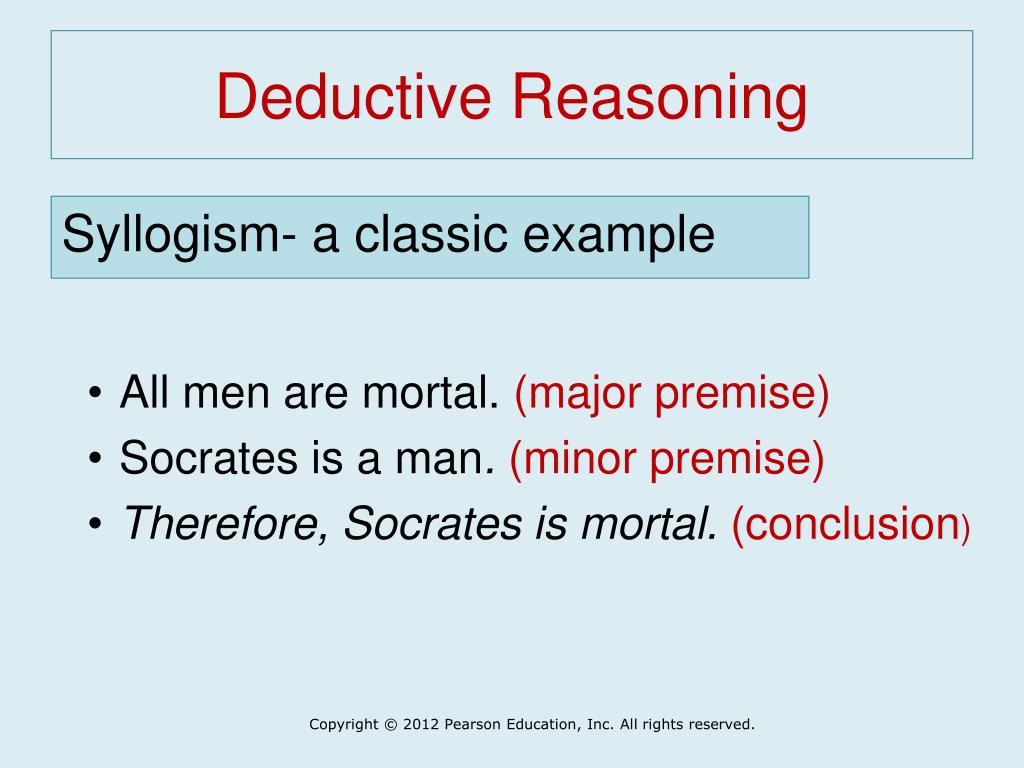 Deductive Reasoning

Syllogism- a classic example

• All men are mortal. (major premise)
• Socrates is a man. (minor premise)
• Therefore, Socrates is mortal. (conclusion)

Copyright © 2012 Pearson Education, Inc. All rights reserved.